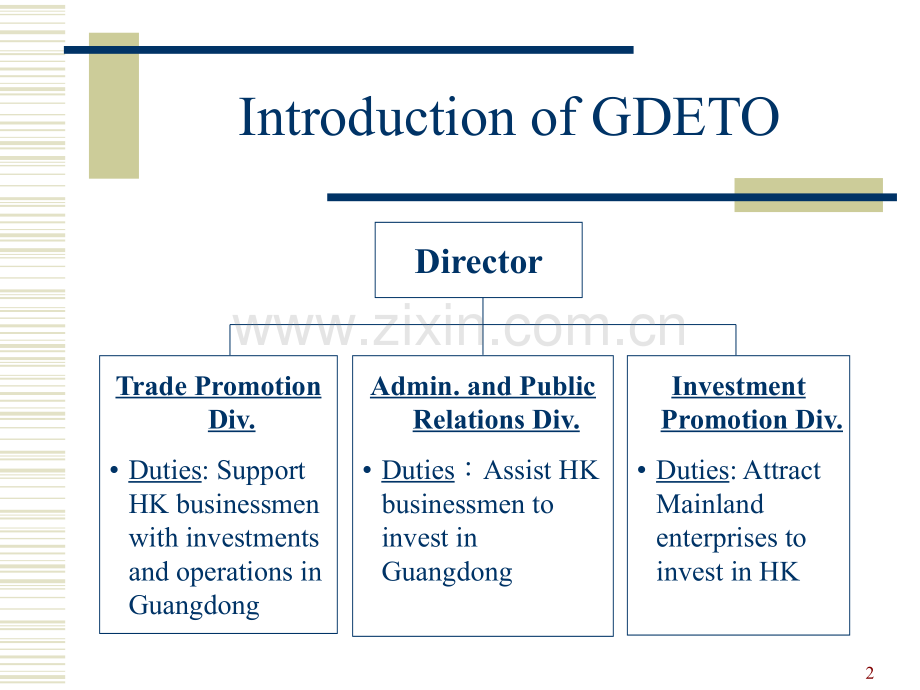 Introduction of GDETO

Director

www.zixin.com.cn

Trade Promotion Div.

• Duties: Support HK businessmen with investments and operations in Guangdong

Admin. and Public Relations Div.

• Duties：Assist HK businessmen to invest in Guangdong

Investment Promotion Div.

• Duties: Attract Mainland enterprises to invest in HK

2